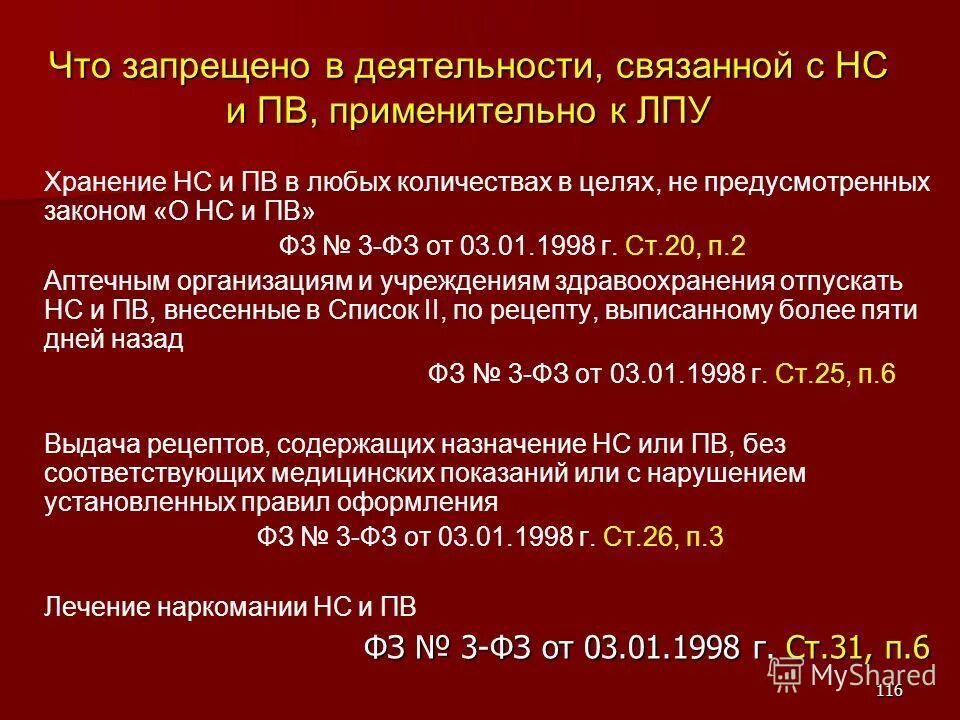 Что запрещено в деятельности, связанной с НС и ПВ, применительно к ЛПУ

Хранение НС и ПВ в любых количествах в целях, не предусмотренных законом «О НС и ПВ»

ФЗ № 3-ФЗ от 03.01.1998 г. Ст.20, п.2

Аптечным организациям и учреждениям здравоохранения отпускать НС и ПВ, внесенные в Список II, по рецепту, выписанному более пяти дней назад

ФЗ № 3-ФЗ от 03.01.1998 г. Ст.25, п.6

Выдача рецептов, содержащих назначение НС или ПВ, без соответствующих медицинских показаний или с нарушением установленных правил оформления

ФЗ № 3-ФЗ от 03.01.1998 г. Ст.26, п.3

Лечение наркомании НС и ПВ

ФЗ № 3-ФЗ от 03.01.1998 г. Ст.31, п.6

MyShared

116